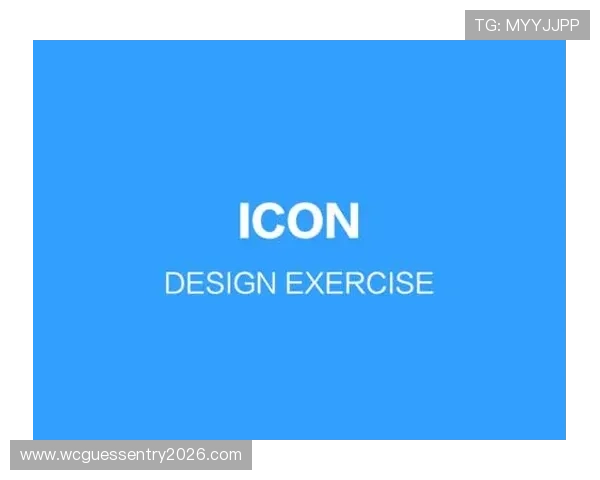 TG: MYYJJPP

ICON

DESIGN EXERCISE

www.wcguessentry2026.com